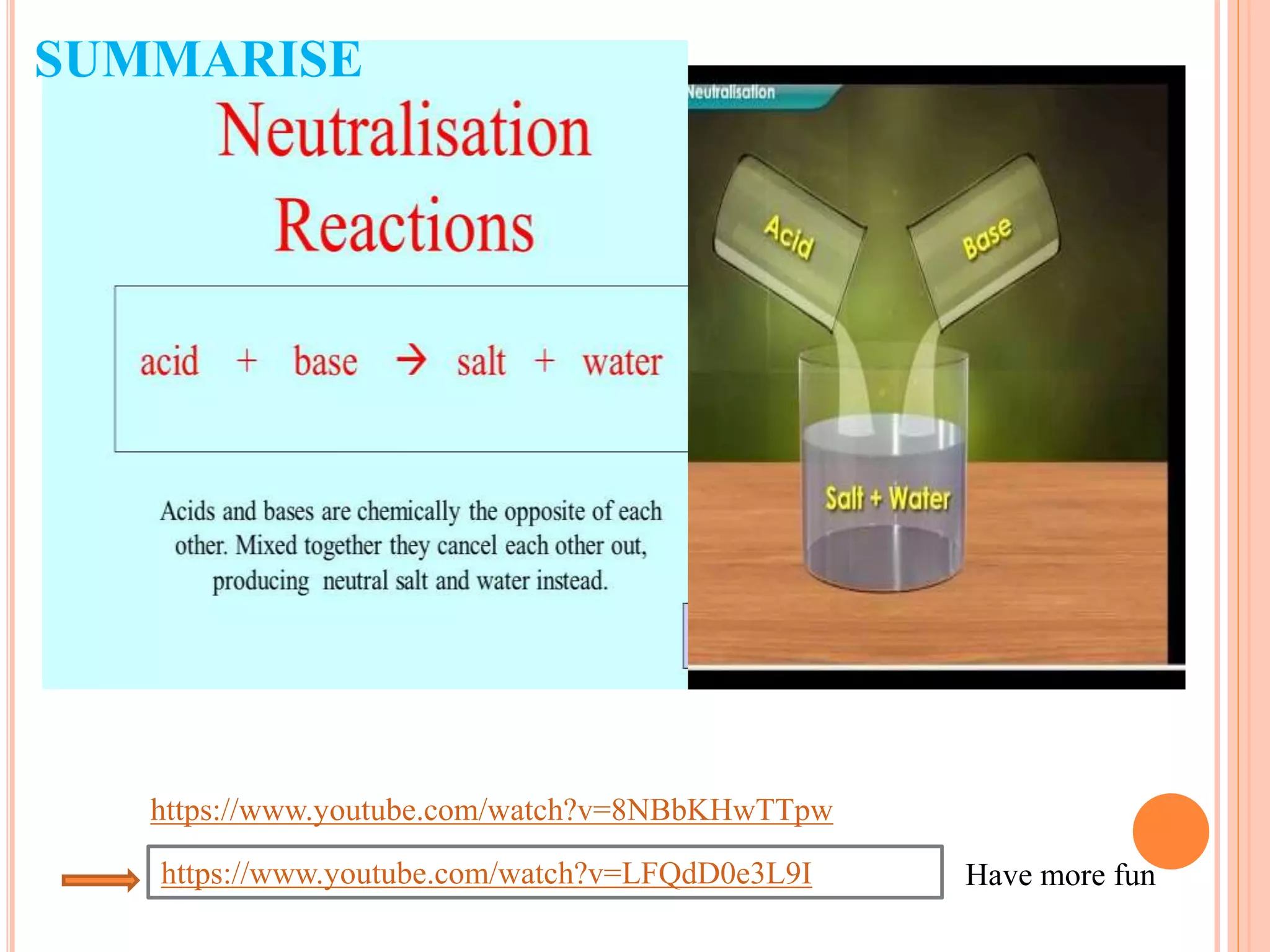 SUMMARISE

Neutralisation Reactions

acid + base → salt + water

Acids and bases are chemically the opposite of each other. Mixed together they cancel each other out, producing neutral salt and water instead.

Neutralisation

Acid

Base

Salt + Water

https://www.youtube.com/watch?v=8NBbKHwTTpw

https://www.youtube.com/watch?v=LFQdD0e3L9I

Have more fun